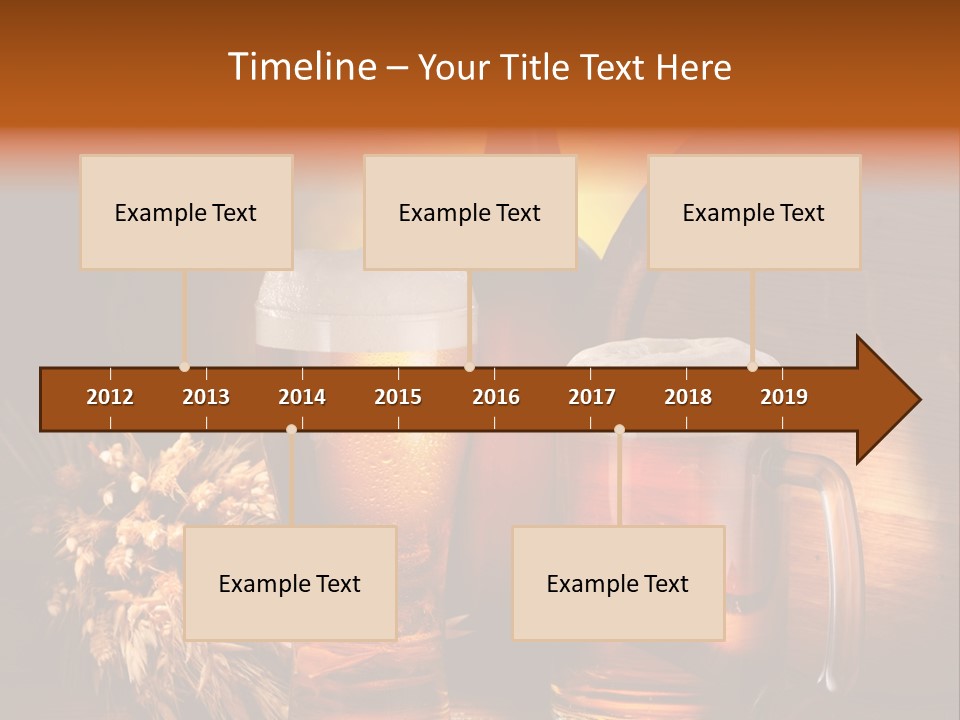 Timeline – Your Title Text Here

Example Text

Example Text

Example Text

2012 2013 2014 2015 2016 2017 2018 2019

Example Text

Example Text